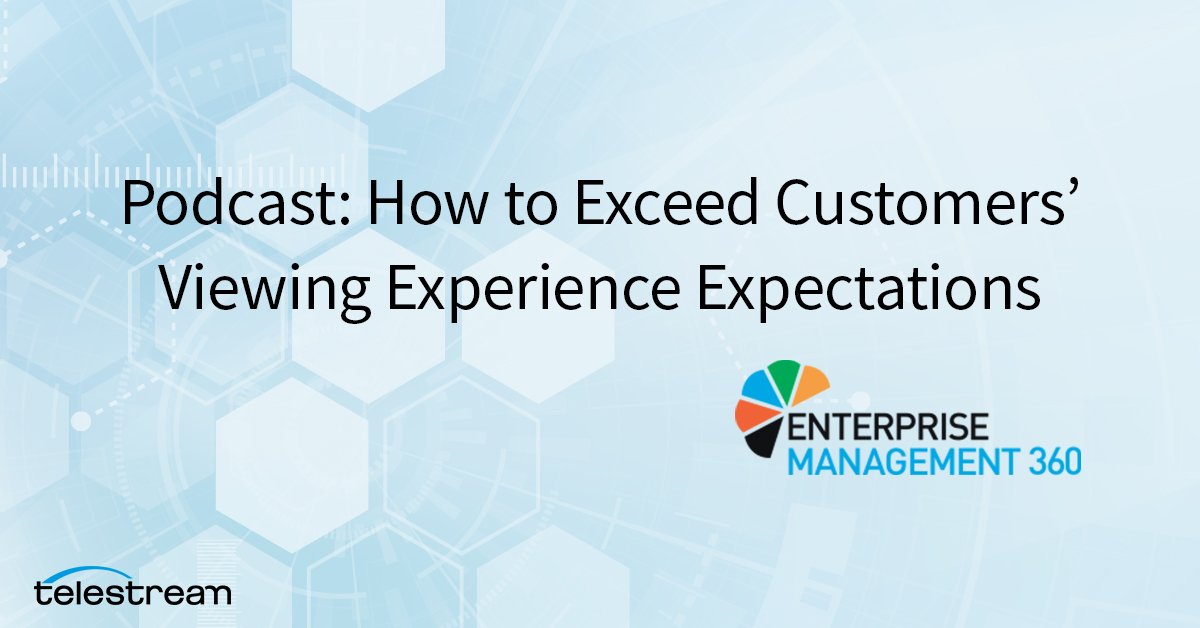 Podcast: How to Exceed Customers' Viewing Experience Expectations

ENTERPRISE
MANAGEMENT 360

telestream